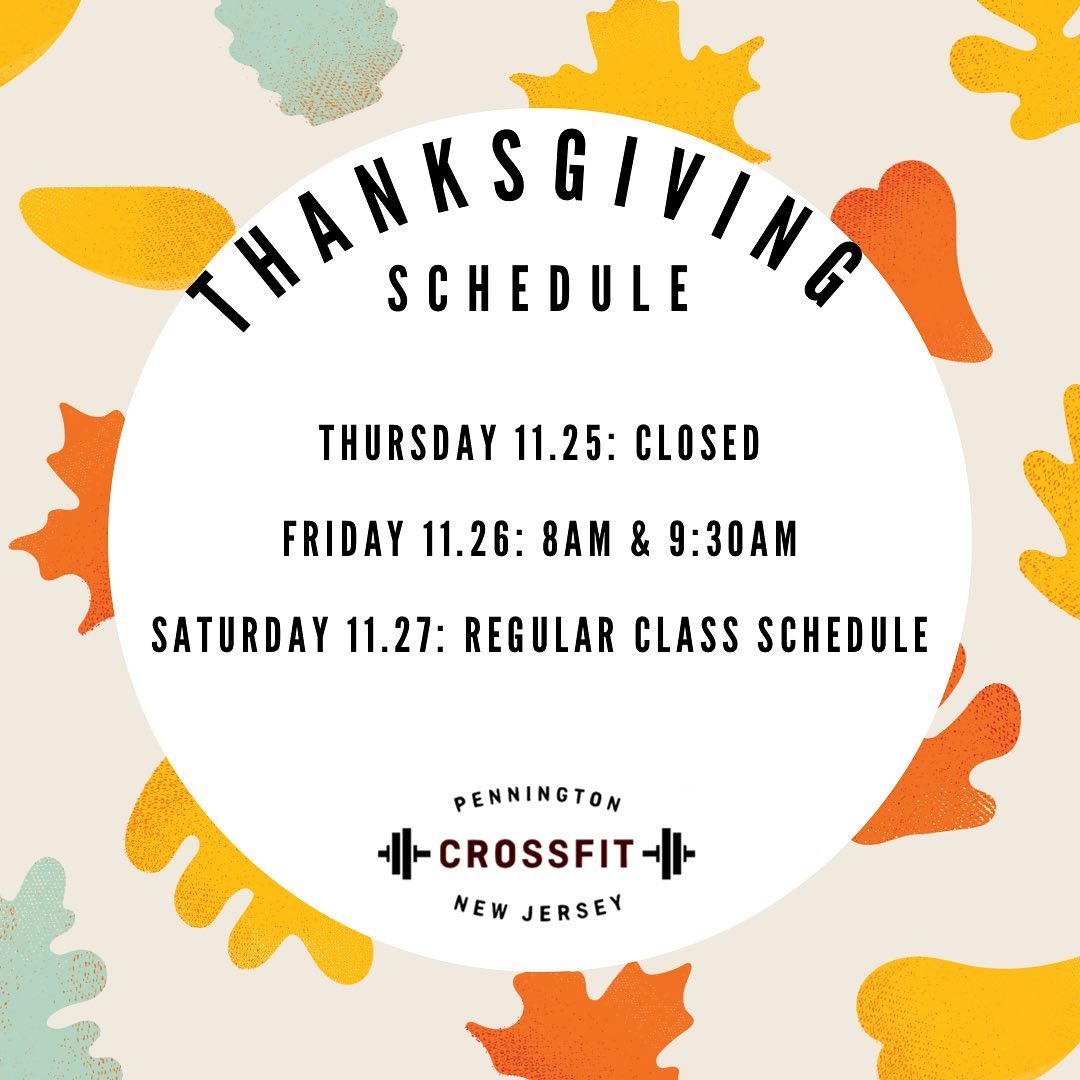 THANKSGIVING
SCHEDULE

THURSDAY 11.25: CLOSED

FRIDAY 11.26: 8AM & 9:30AM

SATURDAY 11.27: REGULAR CLASS SCHEDULE

PENNINGTON
CROSSFIT
NEW JERSEY